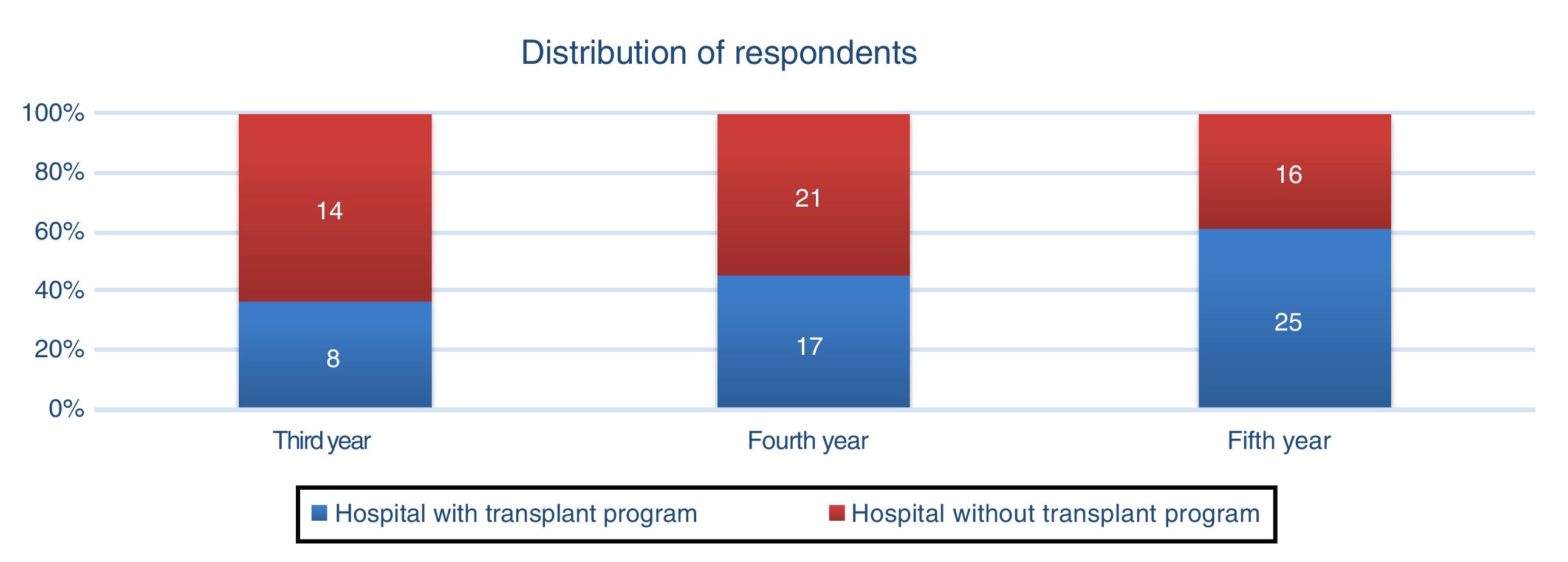 Distribution of respondents

100%
80%
60%
40%
20%
0%

14
8

21
17

16
25

Third year
Fourth year
Fifth year

Hospital with transplant program
Hospital without transplant program